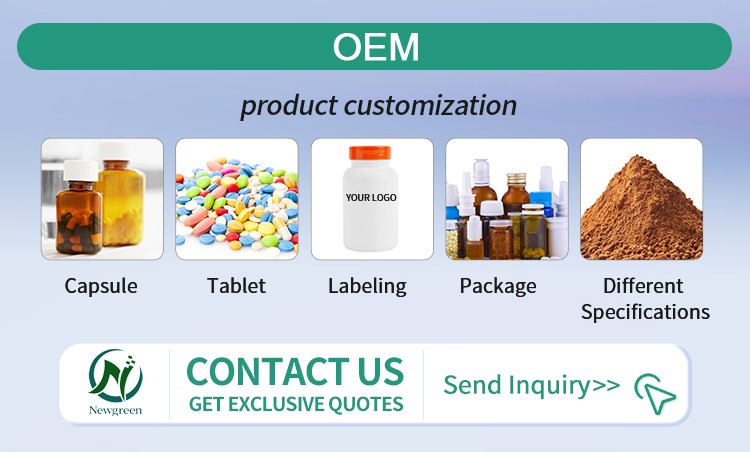 OEM

product customization

YOUR LOGO

Capsule

Tablet

Labeling

Package

Different Specifications

Newgreen

CONTACT US
GET EXCLUSIVE QUOTES

Send Inquiry>>